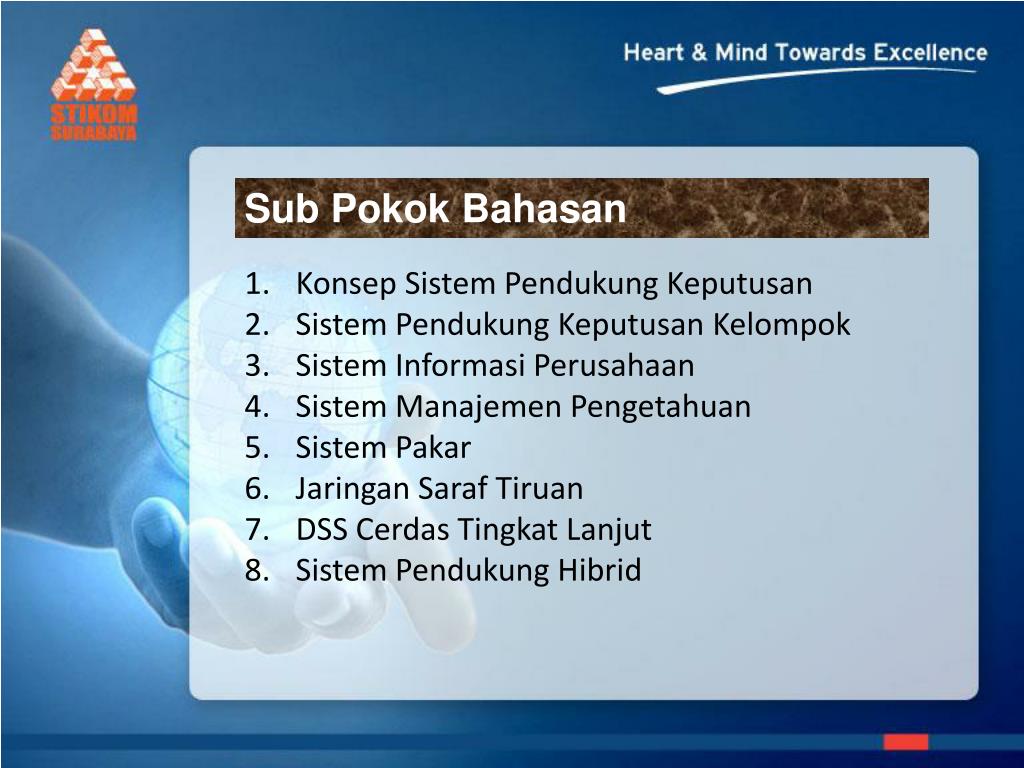 STIKOM SURABAYA

Heart & Mind Towards Excellence

Sub Pokok Bahasan

1. Konsep Sistem Pendukung Keputusan
2. Sistem Pendukung Keputusan Kelompok
3. Sistem Informasi Perusahaan
4. Sistem Manajemen Pengetahuan
5. Sistem Pakar
6. Jaringan Saraf Tiruan
7. DSS Cerdas Tingkat Lanjut
8. Sistem Pendukung Hibrid